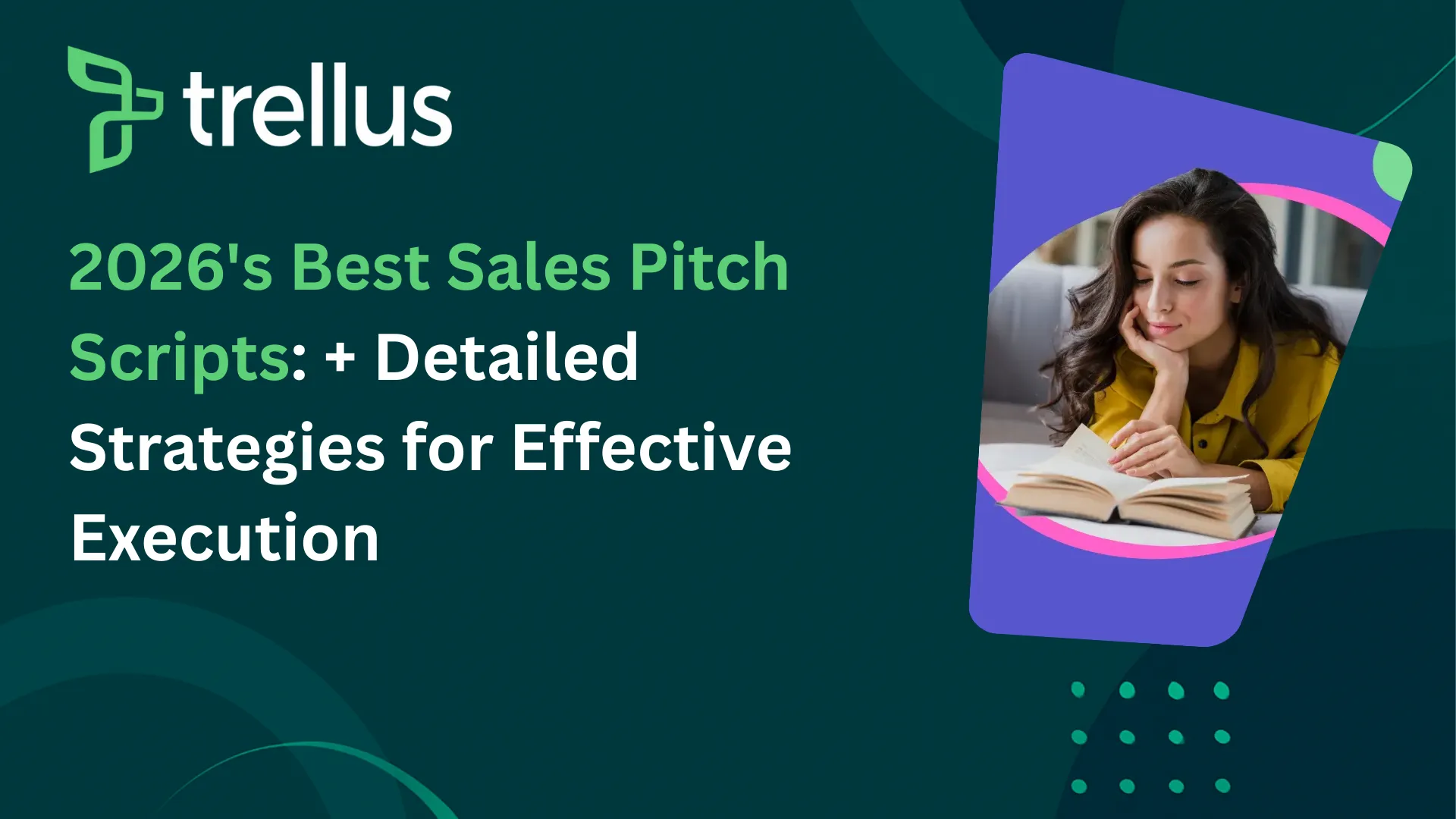 trellus

2026's Best Sales Pitch Scripts: + Detailed Strategies for Effective Execution